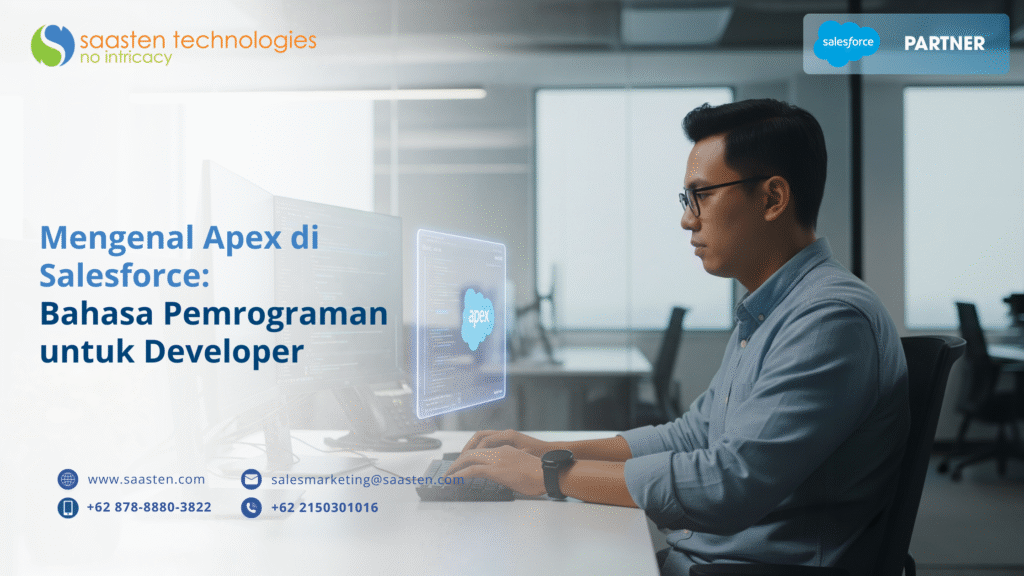 saasten technologies
no intricacy

salesforce PARTNER

Mengenal Apex di Salesforce:
Bahasa Pemrograman untuk Developer

apex

www.saasten.com
salesmarketing@saasten.com
+62 878-8880-3822
+62 2150301016